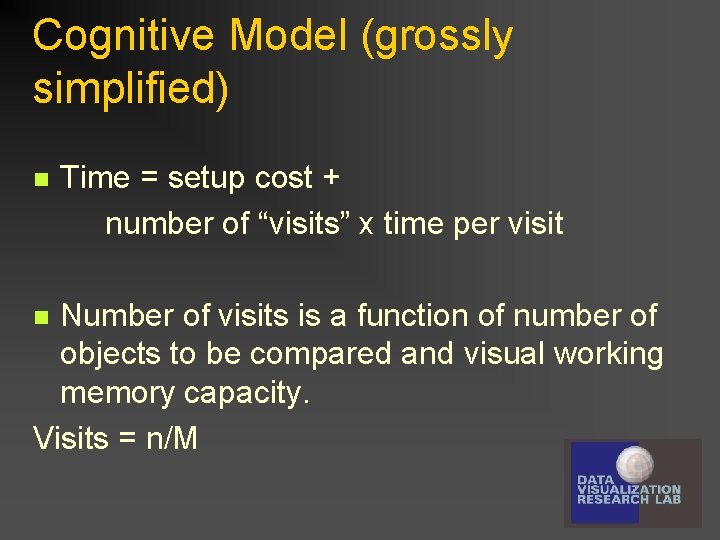 Cognitive Model (grossly simplified)

Time = setup cost +
number of “visits” x time per visit

Number of visits is a function of number of objects to be compared and visual working memory capacity.

Visits = n/M

DATA VISUALIZATION RESEARCH LAB